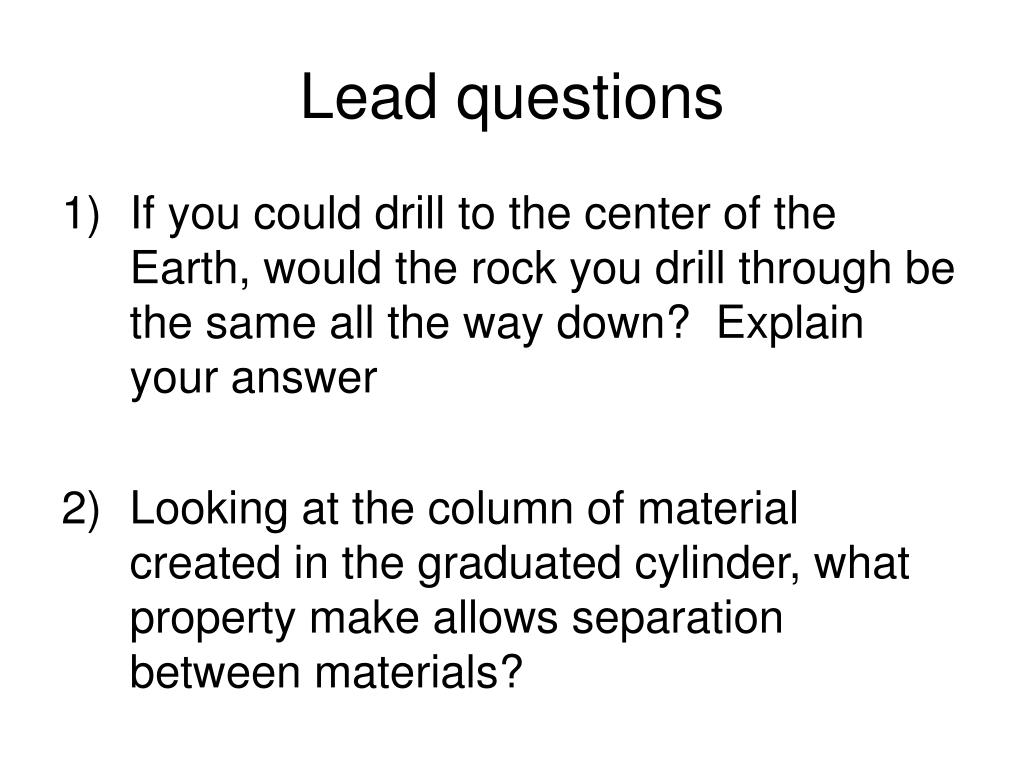 Lead questions

1) If you could drill to the center of the Earth, would the rock you drill through be the same all the way down? Explain your answer

2) Looking at the column of material created in the graduated cylinder, what property make allows separation between materials?